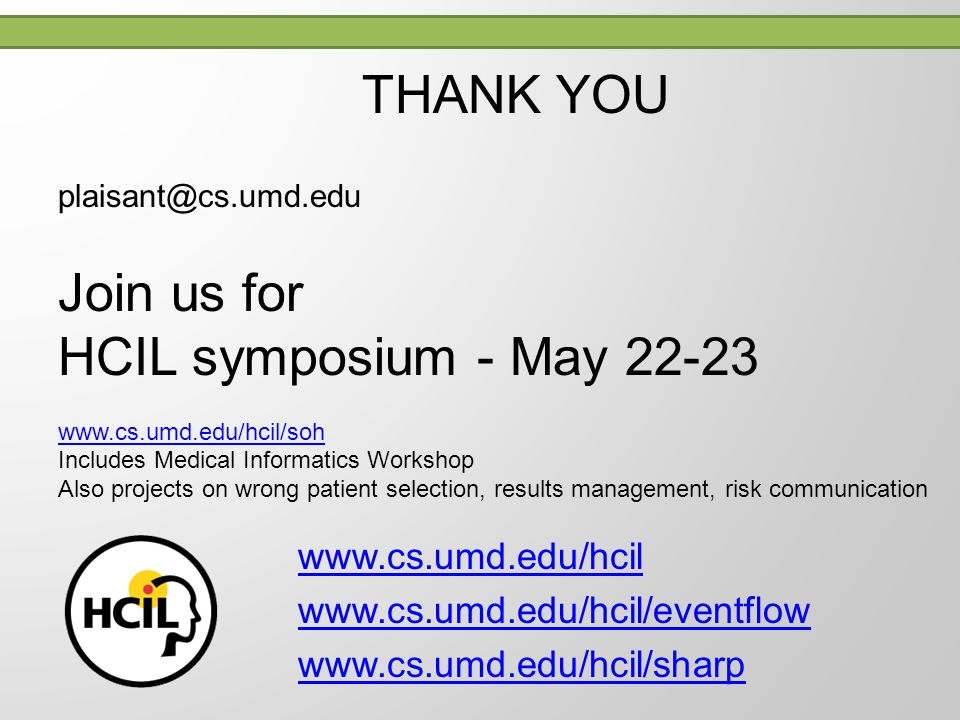 THANK YOU

plaisant@cs.umd.edu

Join us for
HCIL symposium - May 22-23

www.cs.umd.edu/hcil/soh
Includes Medical Informatics Workshop
Also projects on wrong patient selection, results management, risk communication

HCIL

www.cs.umd.edu/hcil
www.cs.umd.edu/hcil/eventflow
www.cs.umd.edu/hcil/sharp